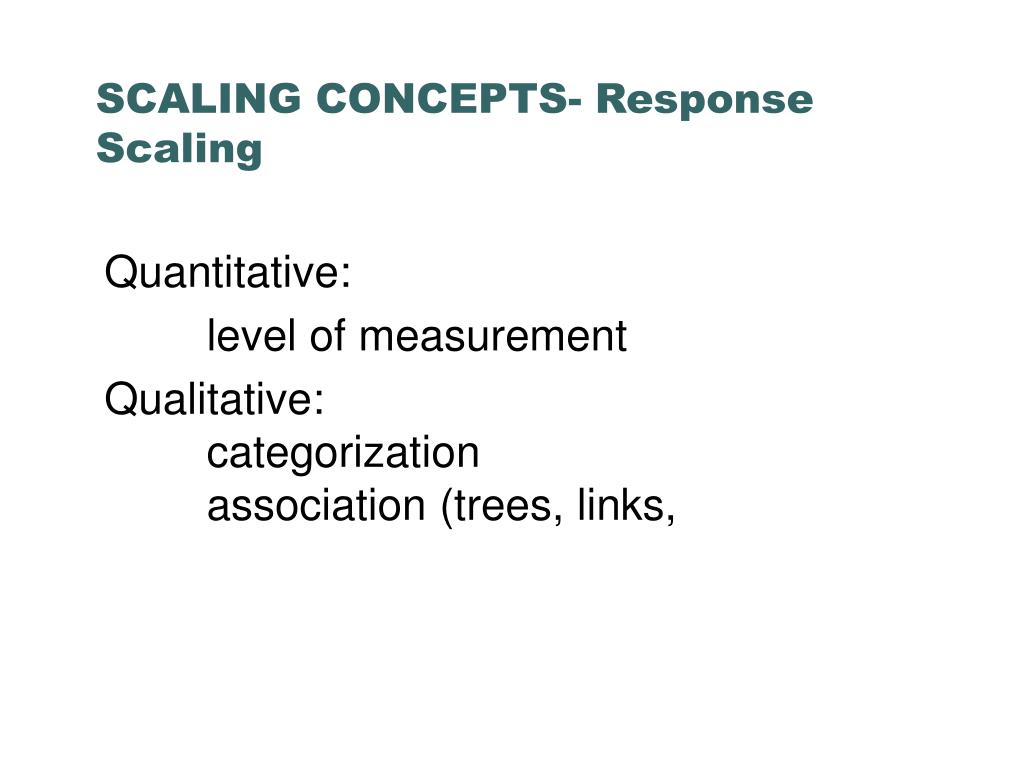 SCALING CONCEPTS- Response Scaling

Quantitative:
level of measurement
Qualitative:
categorization
association (trees, links,